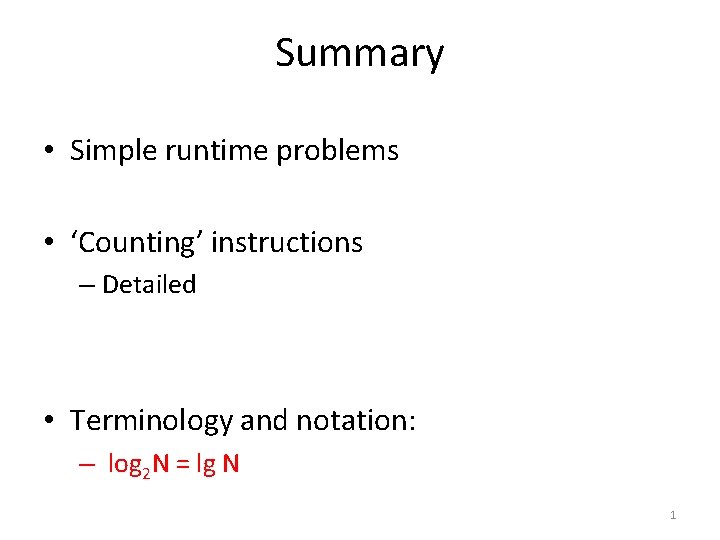 Summary

• Simple runtime problems

• ‘Counting’ instructions
– Detailed

• Terminology and notation:
– $\log_2 N = \lg N$

1